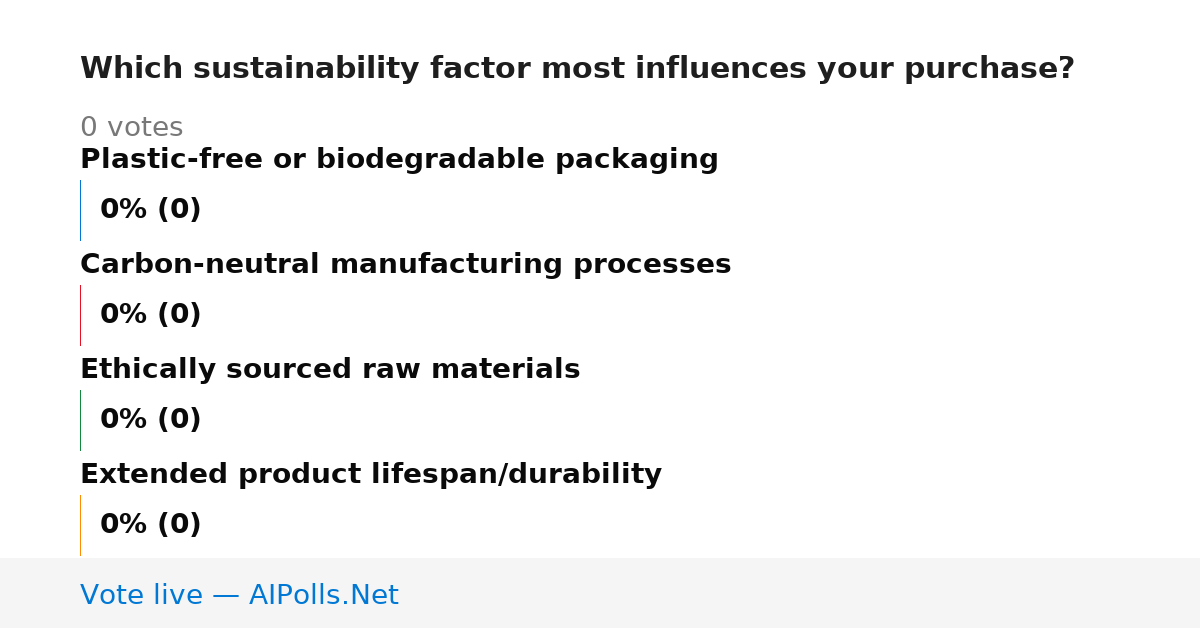 Which sustainability factor most influences your purchase?

0 votes

Plastic-free or biodegradable packaging

0% (0)

Carbon-neutral manufacturing processes

0% (0)

Ethically sourced raw materials

0% (0)

Extended product lifespan/durability

0% (0)

Vote live — AIPolls.Net